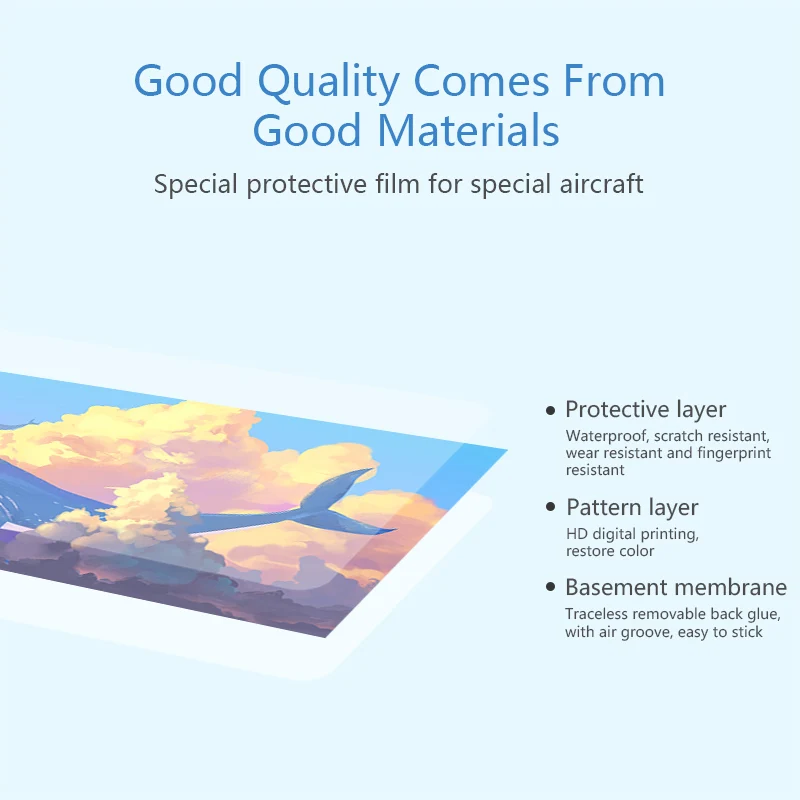 Good Quality Comes From Good Materials

Special protective film for special aircraft

• Protective layer
Waterproof, scratch resistant, wear resistant and fingerprint resistant

• Pattern layer
HD digital printing, restore color

• Basement membrane
Traceless removable back glue, with air groove, easy to stick